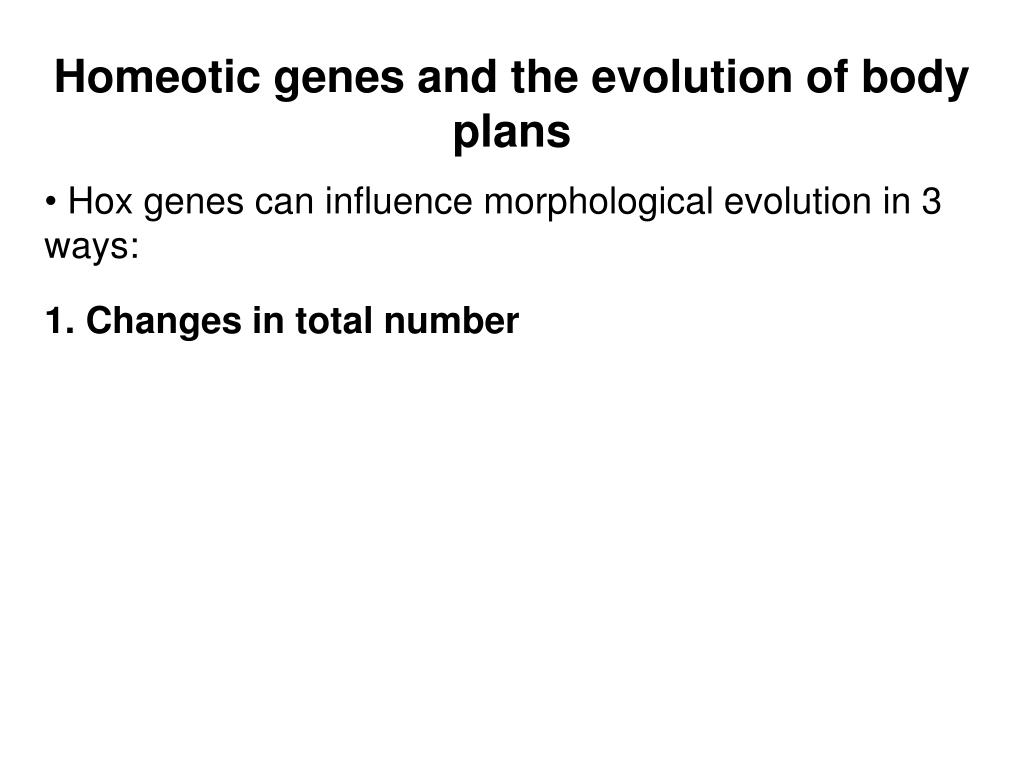 Homeotic genes and the evolution of body plans

• Hox genes can influence morphological evolution in 3 ways:

1. Changes in total number